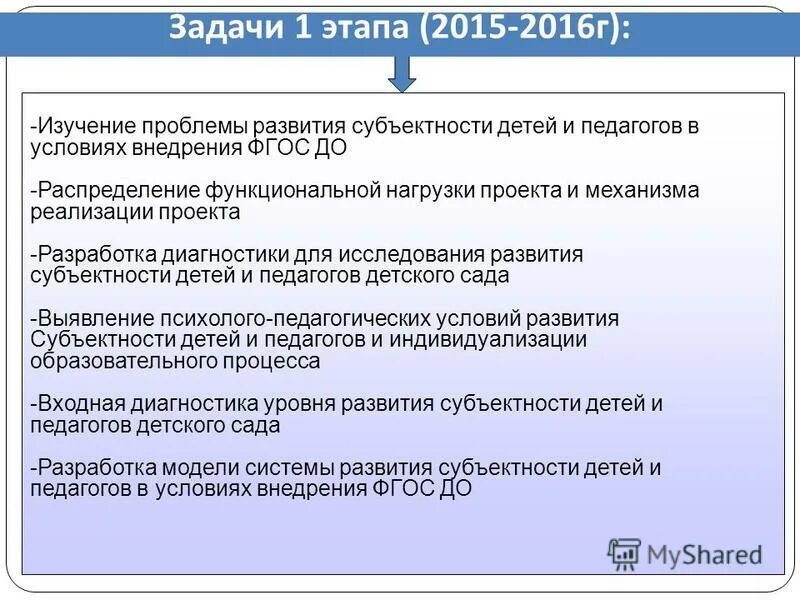 Задачи 1 этапа (2015-2016г):

-Изучение проблемы развития субъектности детей и педагогов в условиях внедрения ФГОС ДО

-Распределение функциональной нагрузки проекта и механизма реализации проекта

-Разработка диагностики для исследования развития субъектности детей и педагогов детского сада

-Выявление психолого-педагогических условий развития Субъектности детей и педагогов и индивидуализации образовательного процесса

-Входная диагностика уровня развития субъектности детей и педагогов детского сада

-Разработка модели системы развития субъектности детей и педагогов в условиях внедрения ФГОС ДО

MyShared